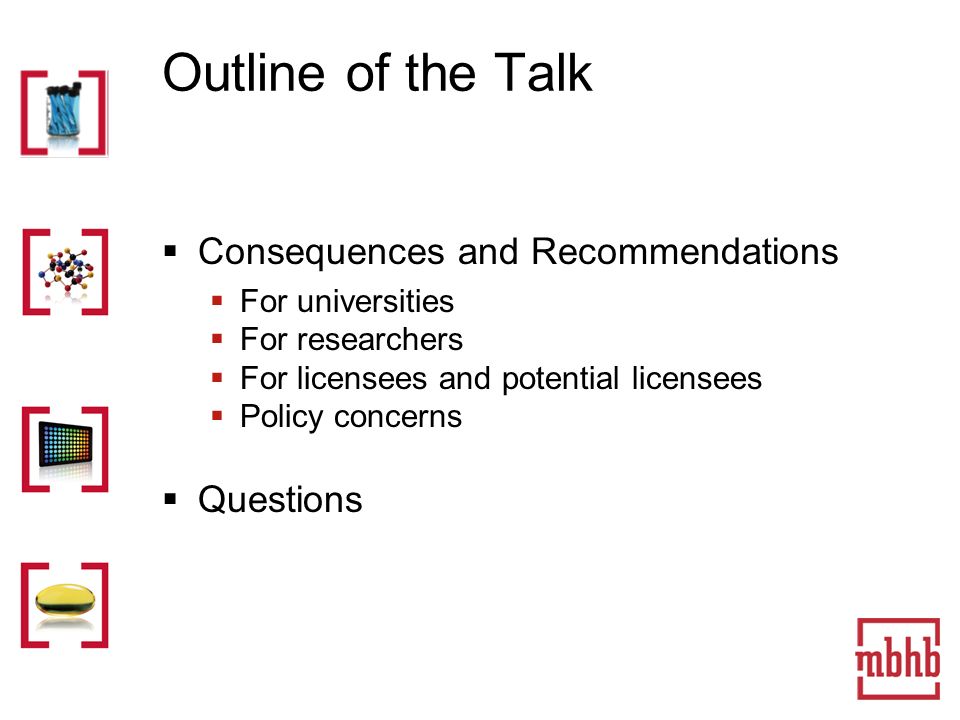 Outline of the Talk

▪ Consequences and Recommendations
▪ For universities
▪ For researchers
▪ For licensees and potential licensees
▪ Policy concerns

▪ Questions

mbhb